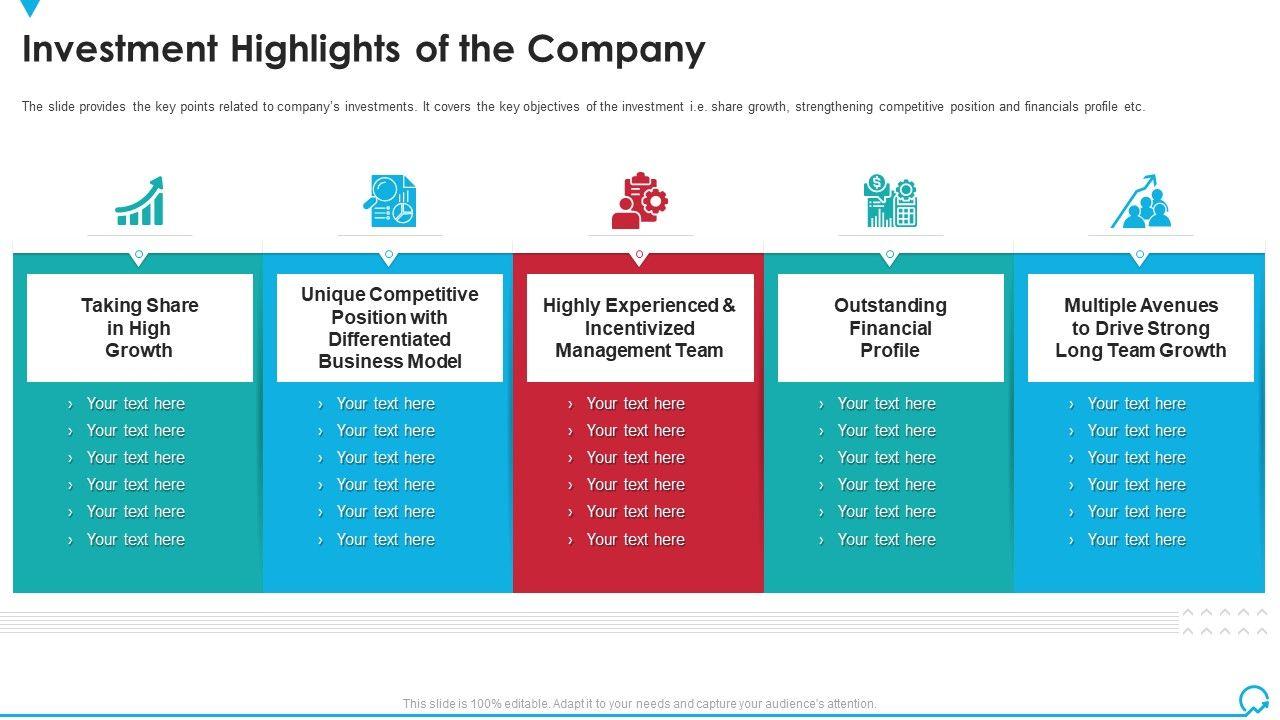 Investment Highlights of the Company

The slide provides the key points related to company's investments. It covers the key objectives of the investment i.e. share growth, strengthening competitive position and financials profile etc.

Taking Share in High Growth

› Your text here
› Your text here
› Your text here
› Your text here
› Your text here
› Your text here

Unique Competitive Position with Differentiated Business Model

› Your text here
› Your text here
› Your text here
› Your text here
› Your text here
› Your text here

Highly Experienced & Incentivized Management Team

› Your text here
› Your text here
› Your text here
› Your text here
› Your text here
› Your text here

Outstanding Financial Profile

› Your text here
› Your text here
› Your text here
› Your text here
› Your text here
› Your text here

Multiple Avenues to Drive Strong Long Team Growth

› Your text here
› Your text here
› Your text here
› Your text here
› Your text here
› Your text here

This slide is 100% editable. Adapt it to your needs and capture your audience's attention.